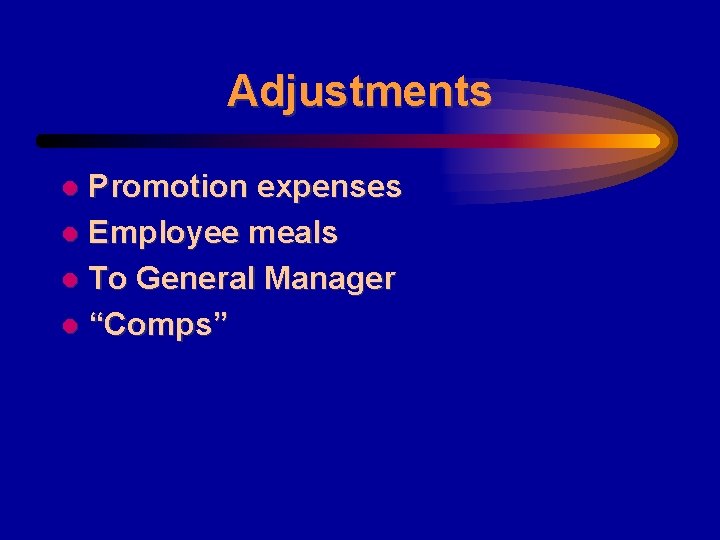 Adjustments

- Promotion expenses
- Employee meals
- To General Manager
- “Comps”